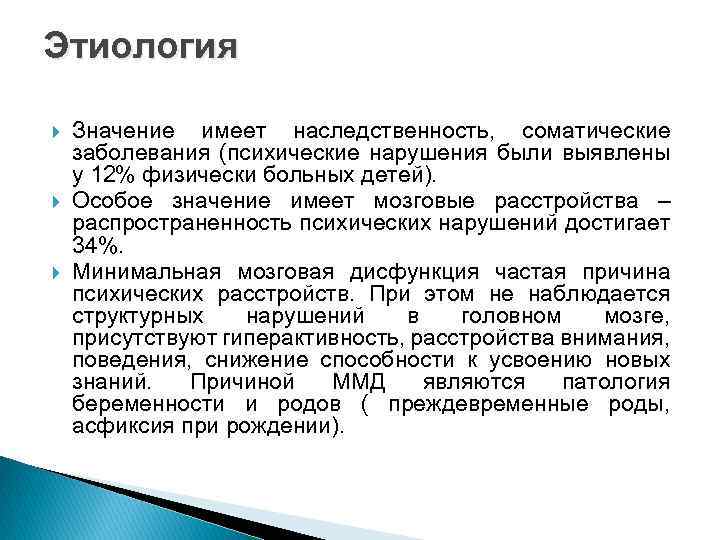 Этиология

Значение имеет наследственность, соматические заболевания (психические нарушения были выявлены у 12% физически больных детей).

Особое значение имеет мозговые расстройства – распространенность психических нарушений достигает 34%.

Минимальная мозговая дисфункция частая причина психических расстройств. При этом не наблюдается структурных нарушений в головном мозге, присутствуют гиперактивность, расстройства внимания, поведения, снижение способности к усвоению новых знаний. Причиной ММД являются патология беременности и родов ( преждевременные роды, асфиксия при рождении).